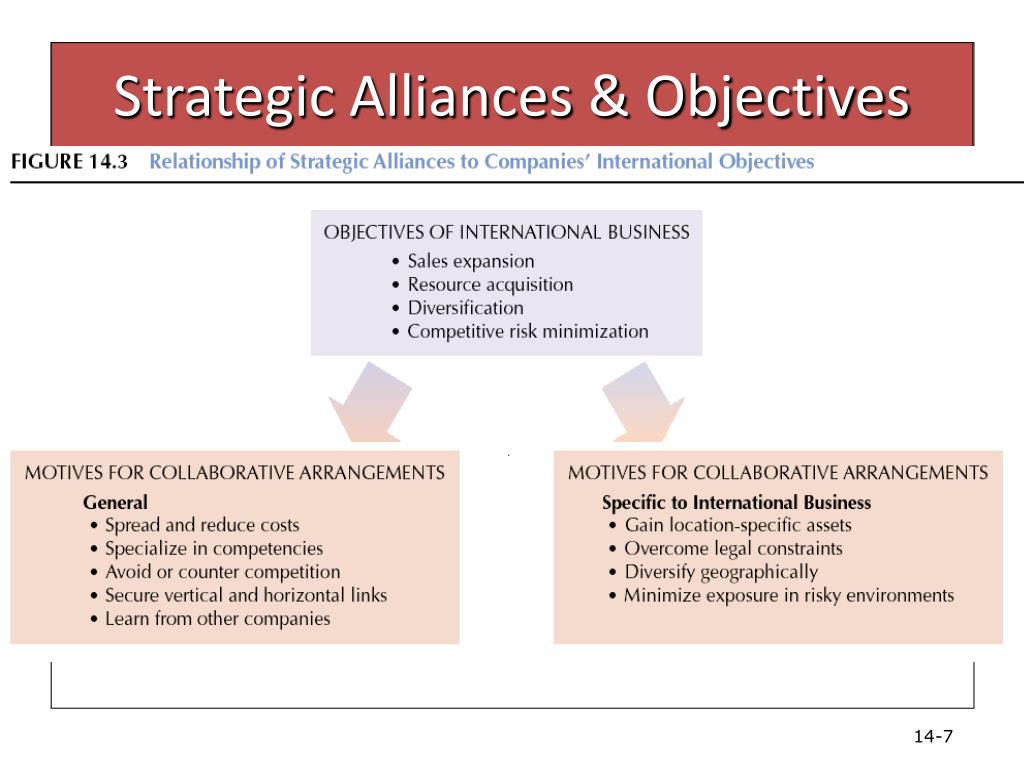 Strategic Alliances & Objectives

FIGURE 14.3 Relationship of Strategic Alliances to Companies' International Objectives

OBJECTIVES OF INTERNATIONAL BUSINESS
• Sales expansion
• Resource acquisition
• Diversification
• Competitive risk minimization

MOTIVES FOR COLLABORATIVE ARRANGEMENTS
General
• Spread and reduce costs
• Specialize in competencies
• Avoid or counter competition
• Secure vertical and horizontal links
• Learn from other companies

MOTIVES FOR COLLABORATIVE ARRANGEMENTS
Specific to International Business
• Gain location-specific assets
• Overcome legal constraints
• Diversify geographically
• Minimize exposure in risky environments

14-7